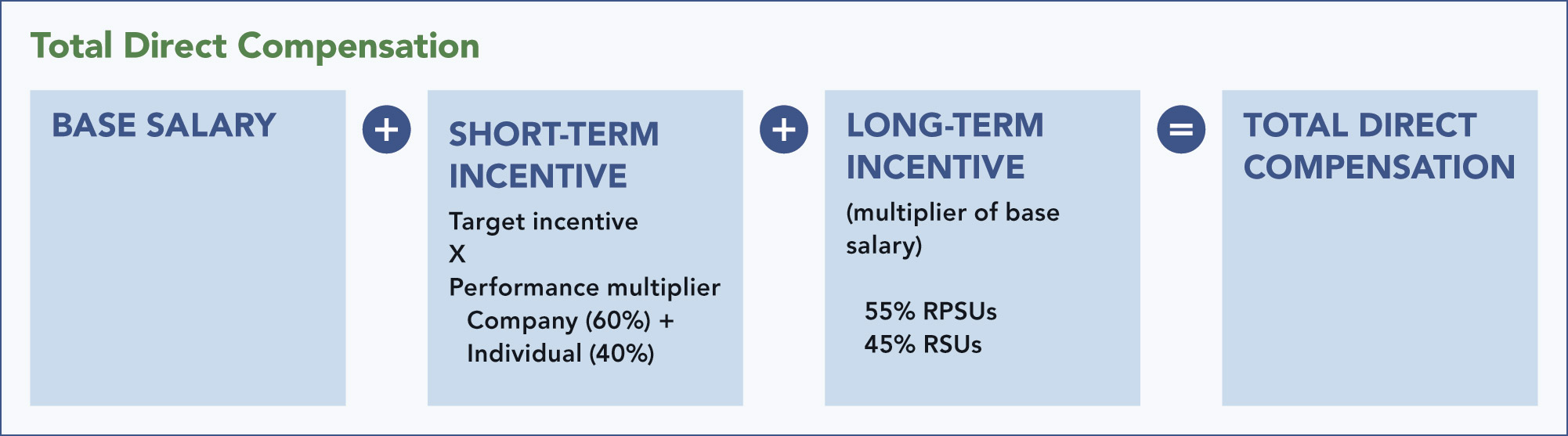 Total Direct Compensation

BASE SALARY

+

SHORT-TERM INCENTIVE

Target incentive
X
Performance multiplier
Company (60%) +
Individual (40%)

+

LONG-TERM INCENTIVE

(multiplier of base salary)

55% RPSUs
45% RSUs

=

TOTAL DIRECT COMPENSATION